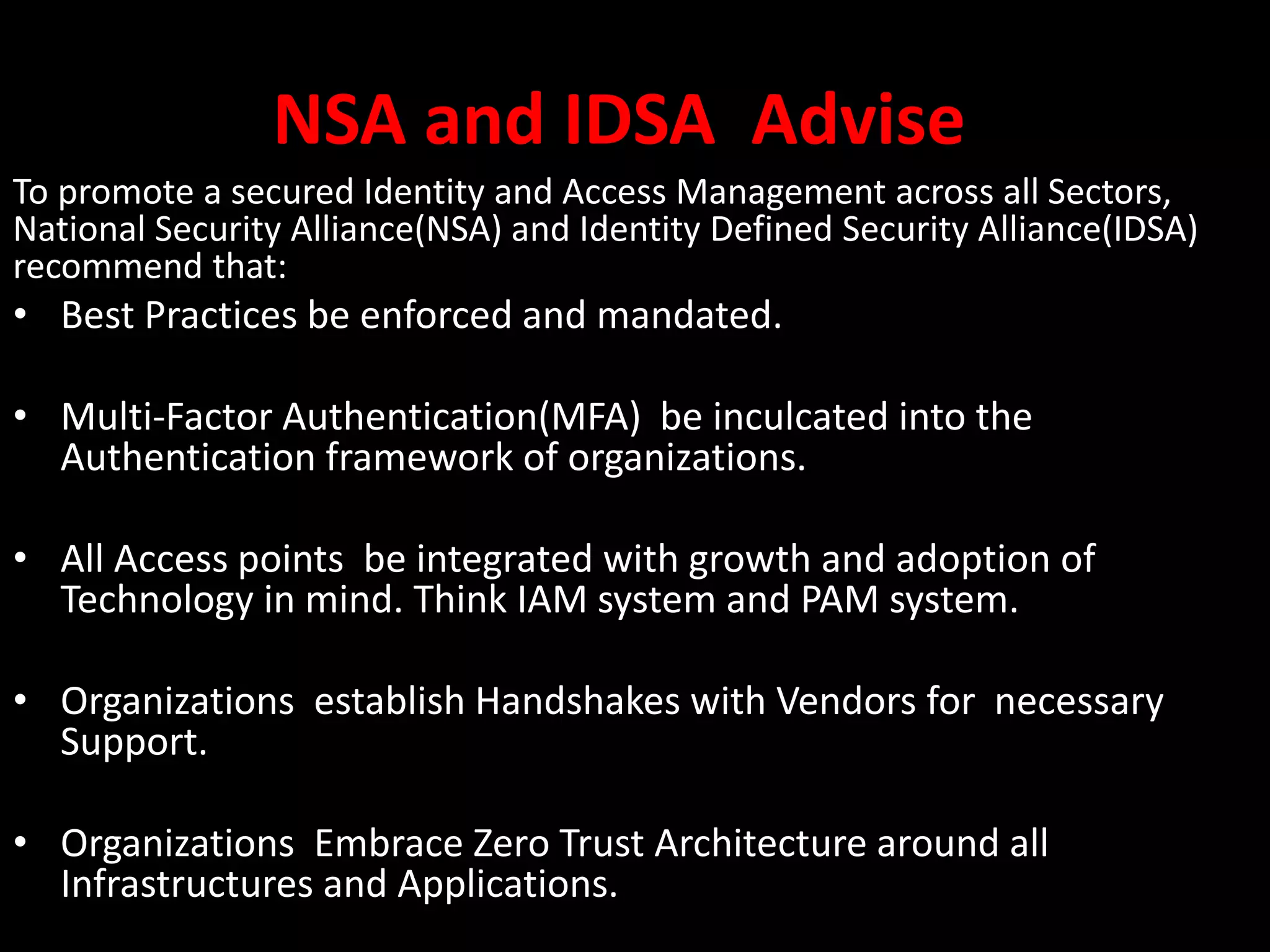 NSA and IDSA  Advise

To promote a secured Identity and Access Management across all Sectors, National Security Alliance(NSA) and Identity Defined Security Alliance(IDSA) recommend that:

• Best Practices be enforced and mandated.

• Multi-Factor Authentication(MFA)  be inculcated into the Authentication framework of organizations.

• All Access points  be integrated with growth and adoption of Technology in mind. Think IAM system and PAM system.

• Organizations  establish Handshakes with Vendors for  necessary Support.

• Organizations  Embrace Zero Trust Architecture around all Infrastructures and Applications.